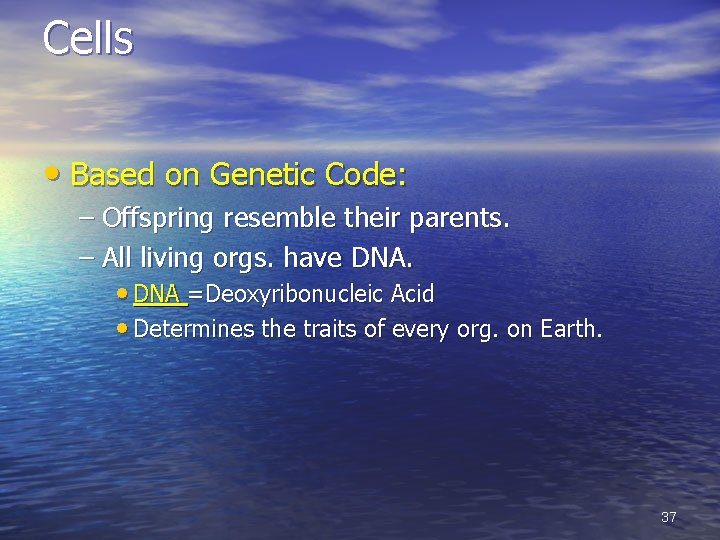 Cells

• Based on Genetic Code:
– Offspring resemble their parents.
– All living orgs. have DNA.
• DNA =Deoxyribonucleic Acid
• Determines the traits of every org. on Earth.

37